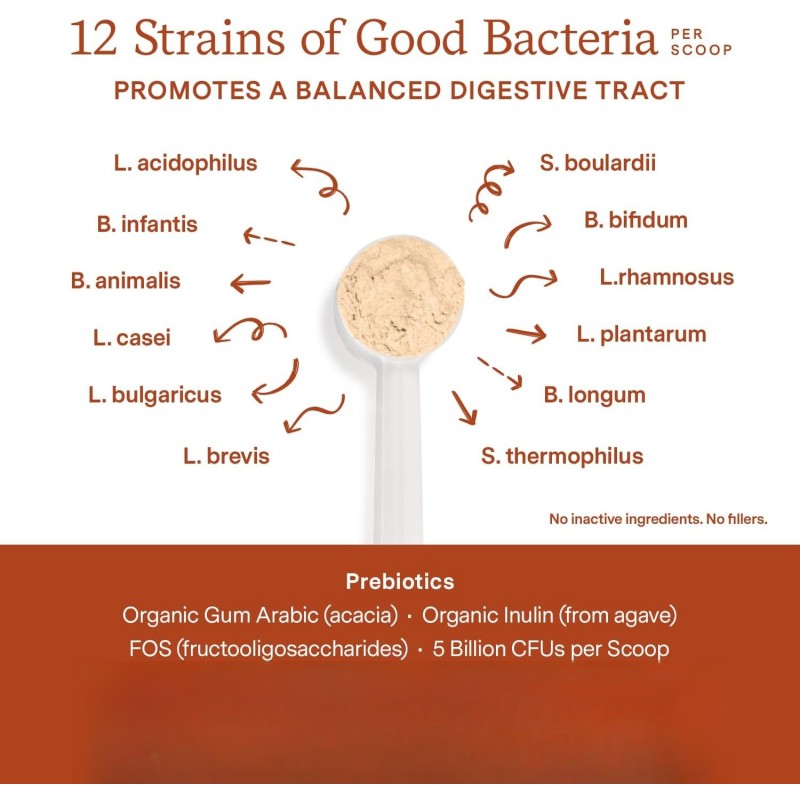 12 Strains of Good Bacteria PER SCOOP

PROMOTES A BALANCED DIGESTIVE TRACT

L. acidophilus

B. infantis

B. animalis

L. casei

L. bulgaricus

L. brevis

S. boulardii

B. bifidum

L.rhamnosus

L. plantarum

B. longum

S. thermophilus

No inactive ingredients. No fillers.

Prebiotics

Organic Gum Arabic (acacia) · Organic Inulin (from agave)
FOS (fructooligosaccharides) · 5 Billion CFUs per Scoop